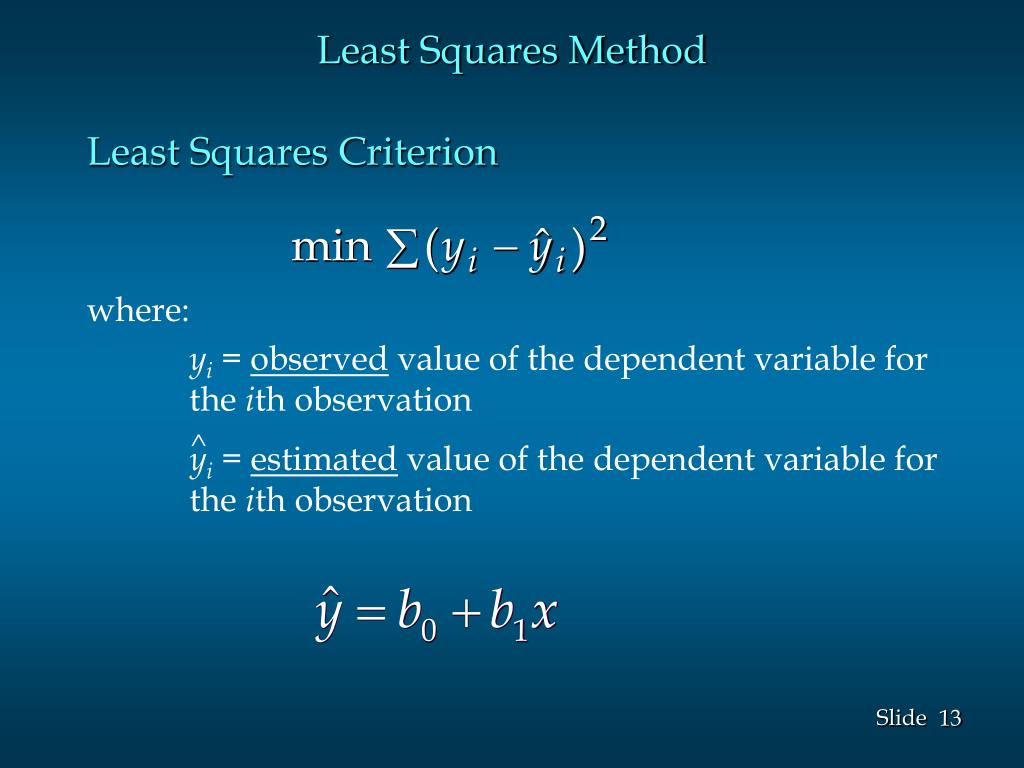 Least Squares Method

Least Squares Criterion

$\min \sum (y_i - \hat{y}_i)^2$

where:

$y_i$ = observed value of the dependent variable for the $i$th observation

$\hat{y}_i$ = estimated value of the dependent variable for the $i$th observation

$\hat{y} = b_0 + b_1 x$

Slide 13